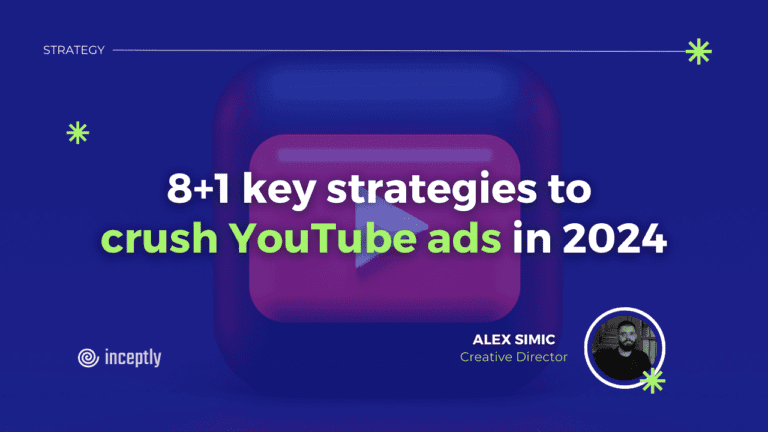 STRATEGY

8+1 key strategies to crush YouTube ads in 2024

inceptly

ALEX SIMIC
Creative Director